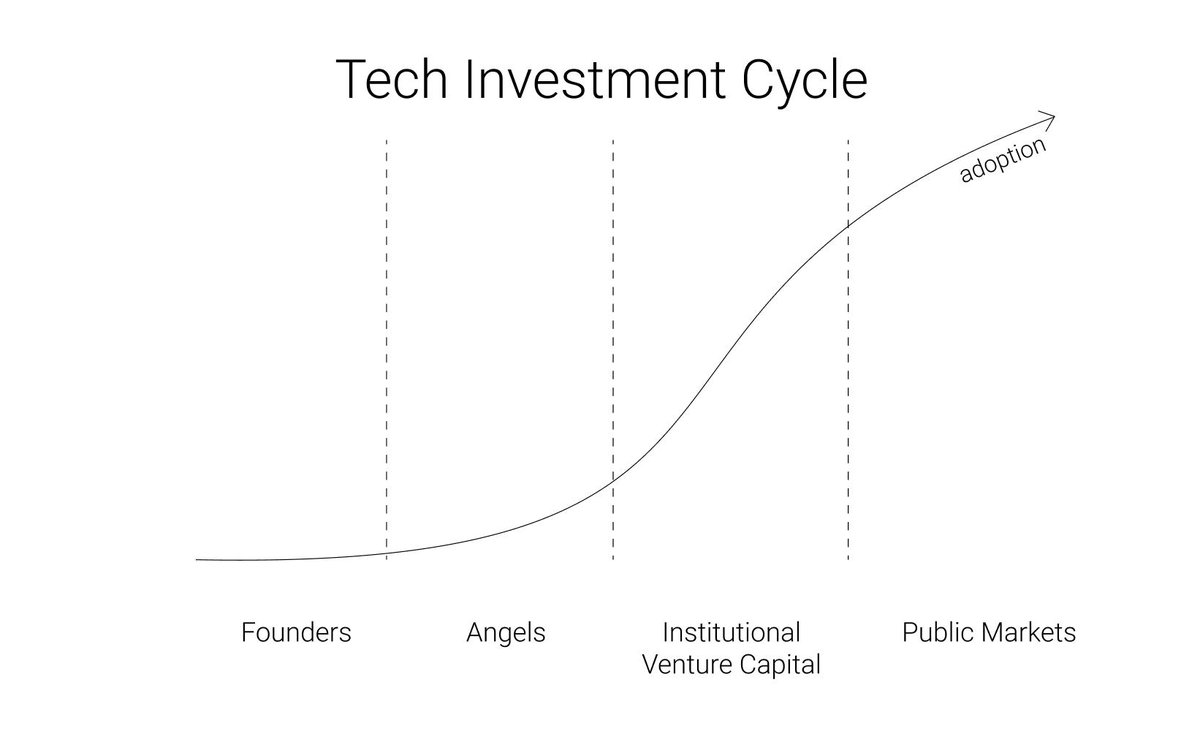 Tech Investment Cycle

adoption

Founders

Angels

Institutional Venture Capital

Public Markets